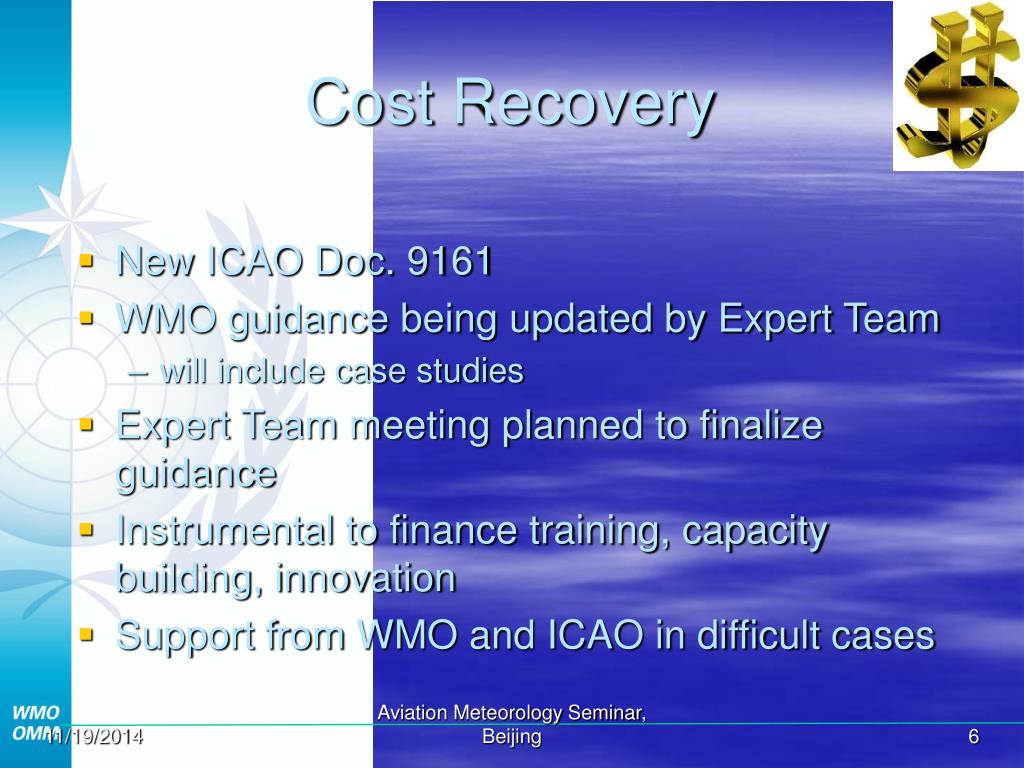 Cost Recovery

- New ICAO Doc. 9161
- WMO guidance being updated by Expert Team
  – will include case studies
- Expert Team meeting planned to finalize guidance
- Instrumental to finance training, capacity building, innovation
- Support from WMO and ICAO in difficult cases

WMO
OMM

11/19/2014

Aviation Meteorology Seminar, Beijing

6